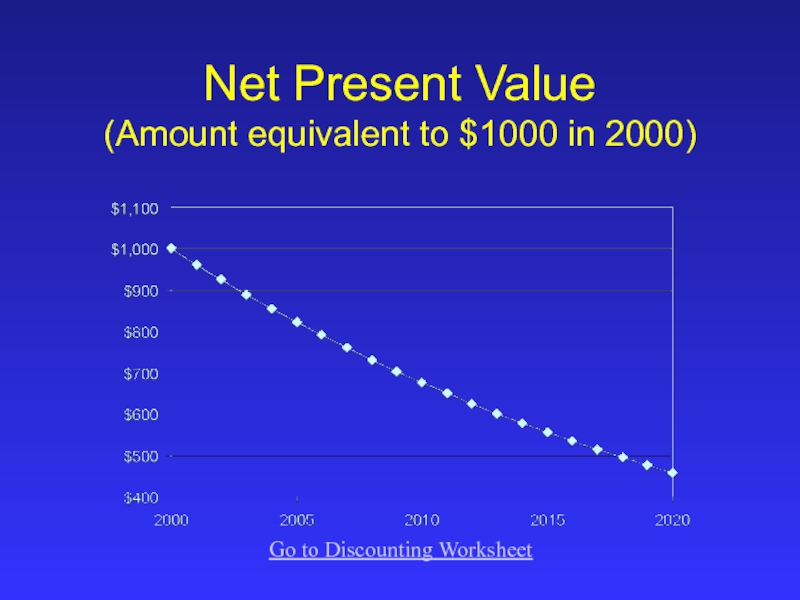 Net Present Value
(Amount equivalent to \$1000 in 2000)

\$1,100
\$1,000
\$900
\$800
\$700
\$600
\$500
\$400

2000
2005
2010
2015
2020

Go to Discounting Worksheet